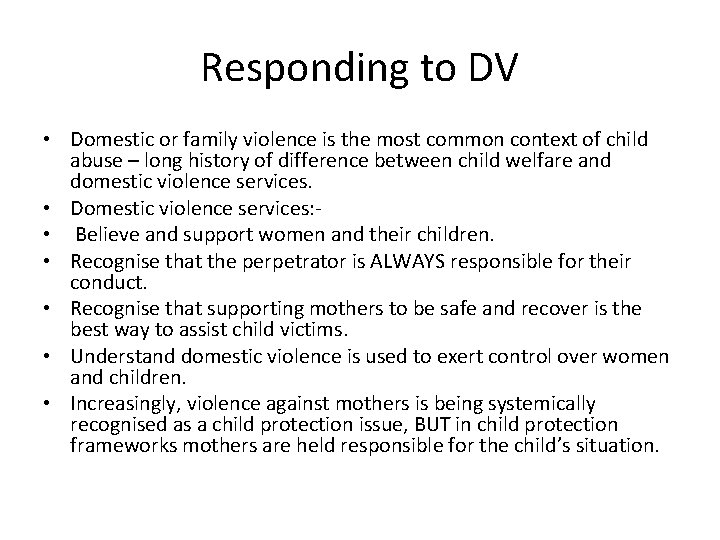 Responding to DV

• Domestic or family violence is the most common context of child abuse – long history of difference between child welfare and domestic violence services.
• Domestic violence services:-
• Believe and support women and their children.
• Recognise that the perpetrator is ALWAYS responsible for their conduct.
• Recognise that supporting mothers to be safe and recover is the best way to assist child victims.
• Understand domestic violence is used to exert control over women and children.
• Increasingly, violence against mothers is being systemically recognised as a child protection issue, BUT in child protection frameworks mothers are held responsible for the child's situation.